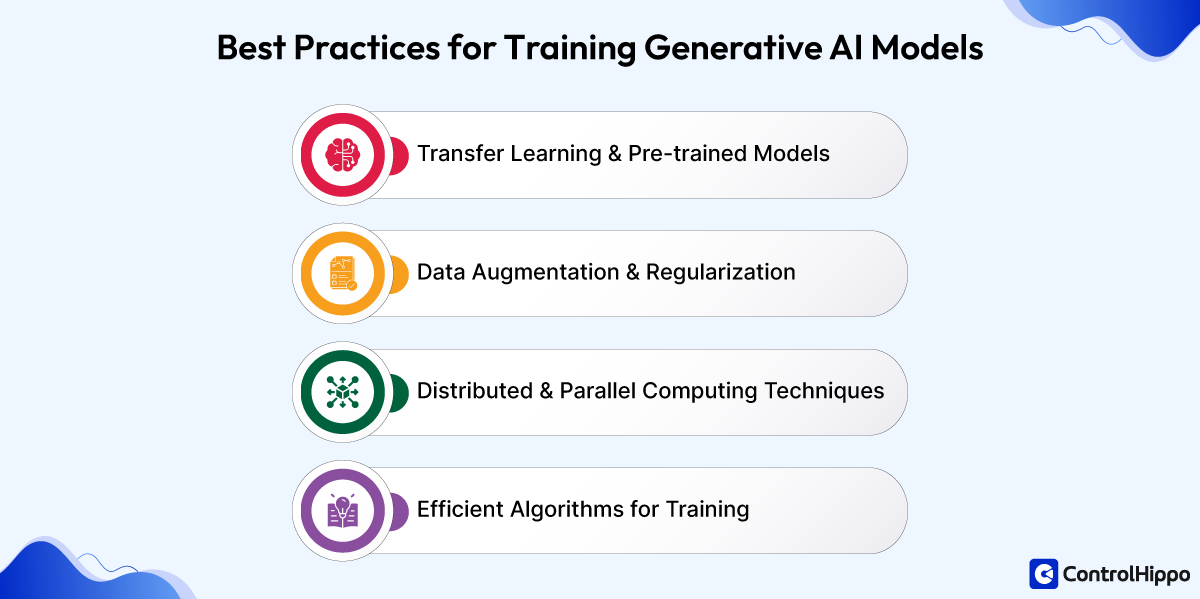 Best Practices for Training Generative AI Models

Transfer Learning & Pre-trained Models

Data Augmentation & Regularization

Distributed & Parallel Computing Techniques

Efficient Algorithms for Training

ControlHippo